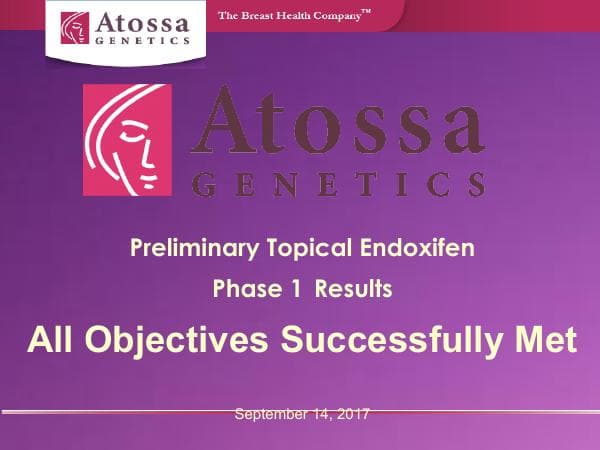 Atossa GENETICS

The Breast Health Company™

Atossa GENETICS

Preliminary Topical Endoxifen

Phase 1 Results

All Objectives Successfully Met

September 14, 2017